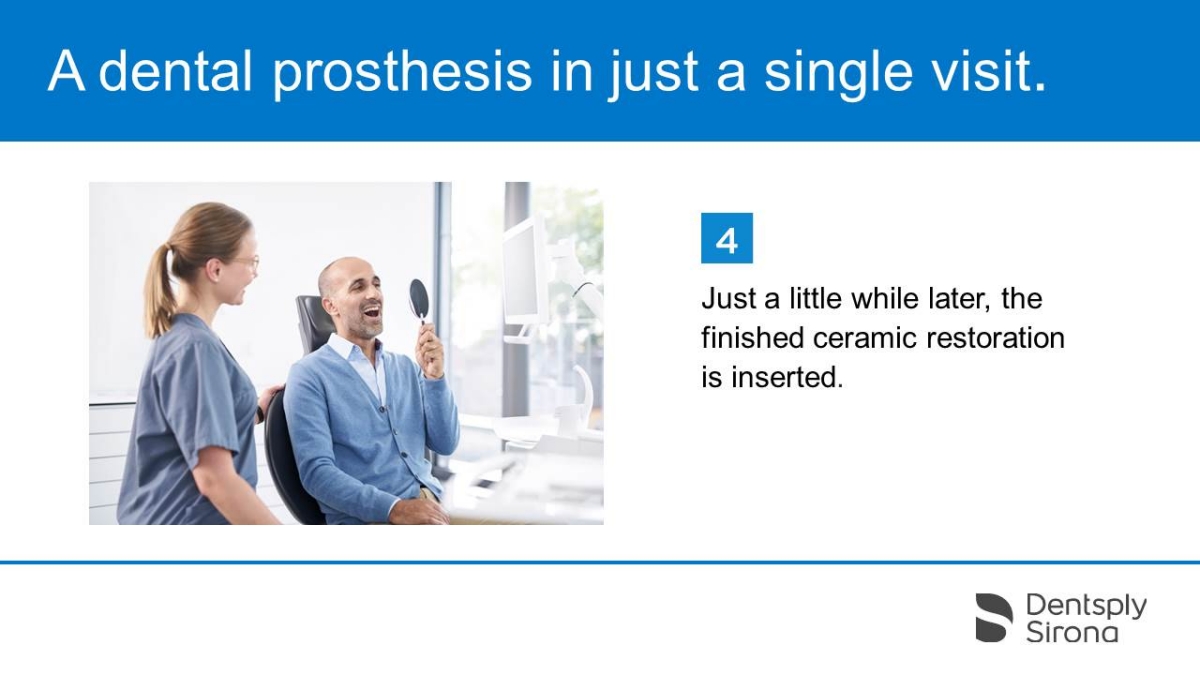 A dental prosthesis in just a single visit.

4

Just a little while later, the finished ceramic restoration is inserted.

Dentsply Sirona